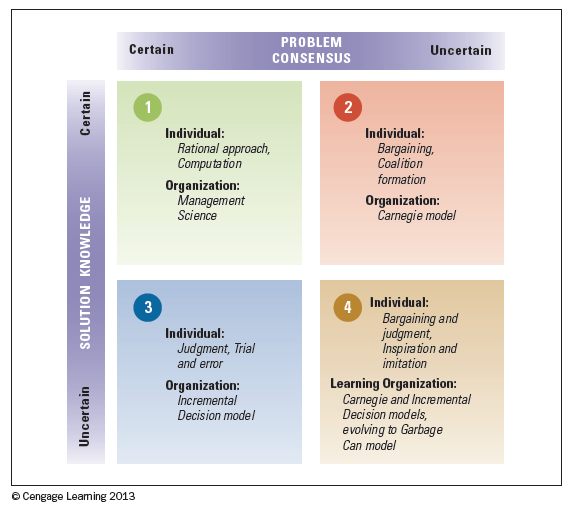 Certain PROBLEM CONSENSUS Uncertain

Certain SOLUTION KNOWLEDGE Uncertain

1

Individual:
Rational approach, Computation

Organization:
Management Science

2

Individual:
Bargaining, Coalition formation

Organization:
Carnegie model

3

Individual:
Judgment, Trial and error

Organization:
Incremental Decision model

4

Individual:
Bargaining and judgment, Inspiration and imitation

Learning Organization:
Carnegie and Incremental Decision models, evolving to Garbage Can model

© Cengage Learning 2013